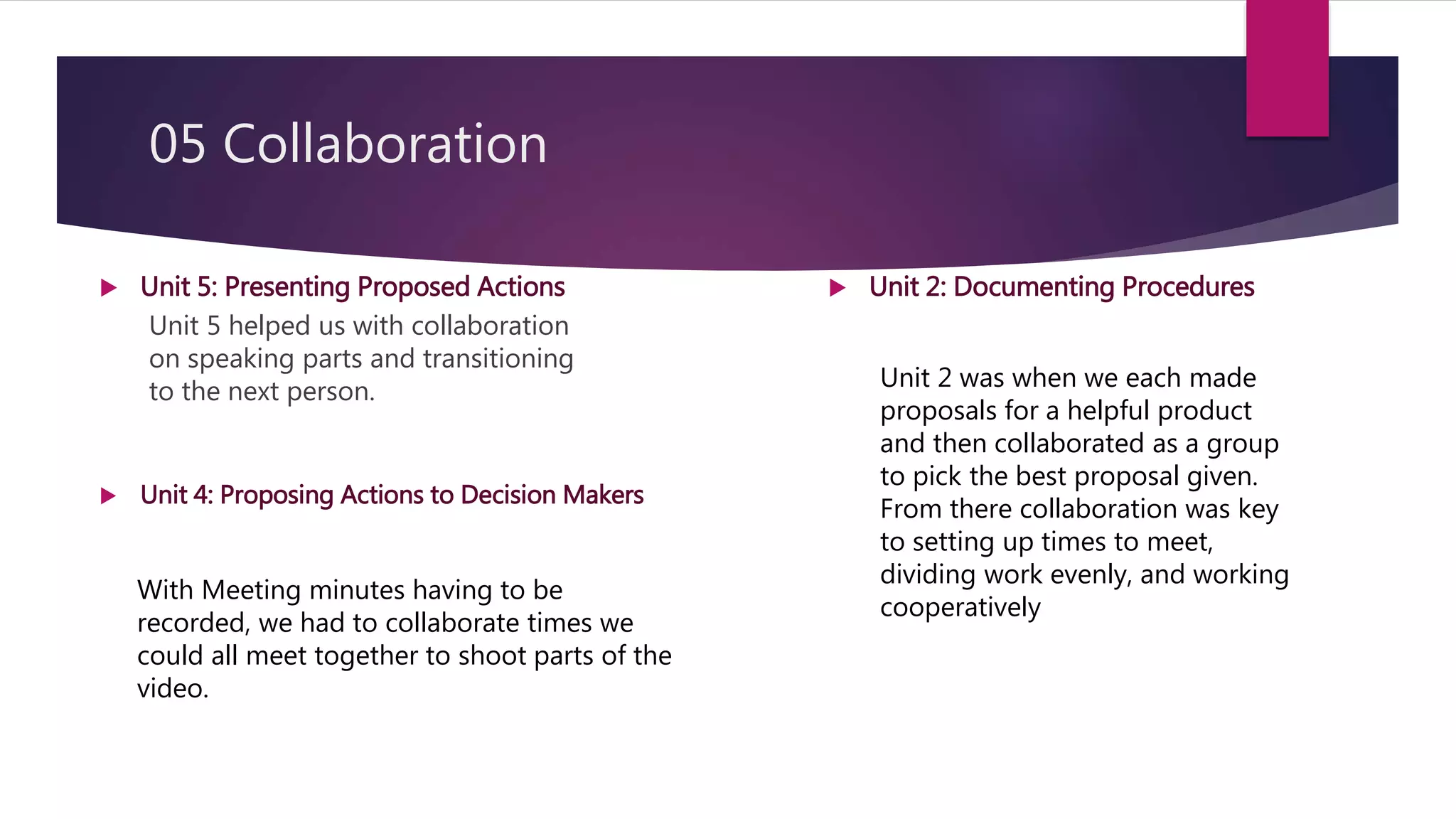 05 Collaboration

Unit 5: Presenting Proposed Actions

Unit 5 helped us with collaboration on speaking parts and transitioning to the next person.

Unit 4: Proposing Actions to Decision Makers

With Meeting minutes having to be recorded, we had to collaborate times we could all meet together to shoot parts of the video.

Unit 2: Documenting Procedures

Unit 2 was when we each made proposals for a helpful product and then collaborated as a group to pick the best proposal given. From there collaboration was key to setting up times to meet, dividing work evenly, and working cooperatively